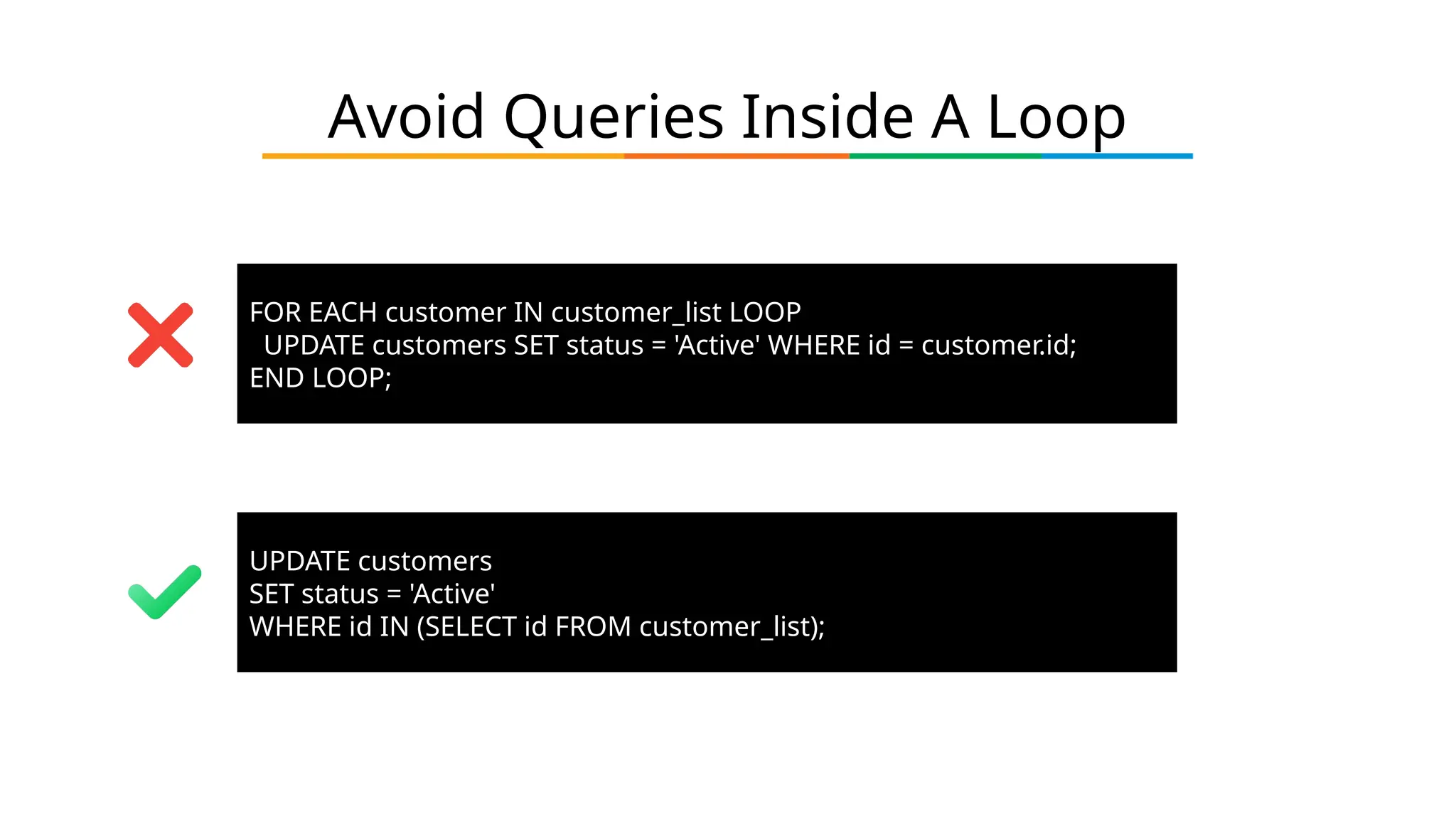 Avoid Queries Inside A Loop

FOR EACH customer IN customer_list LOOP
  UPDATE customers SET status = 'Active' WHERE id = customer.id;
END LOOP;

UPDATE customers
SET status = 'Active'
WHERE id IN (SELECT id FROM customer_list);